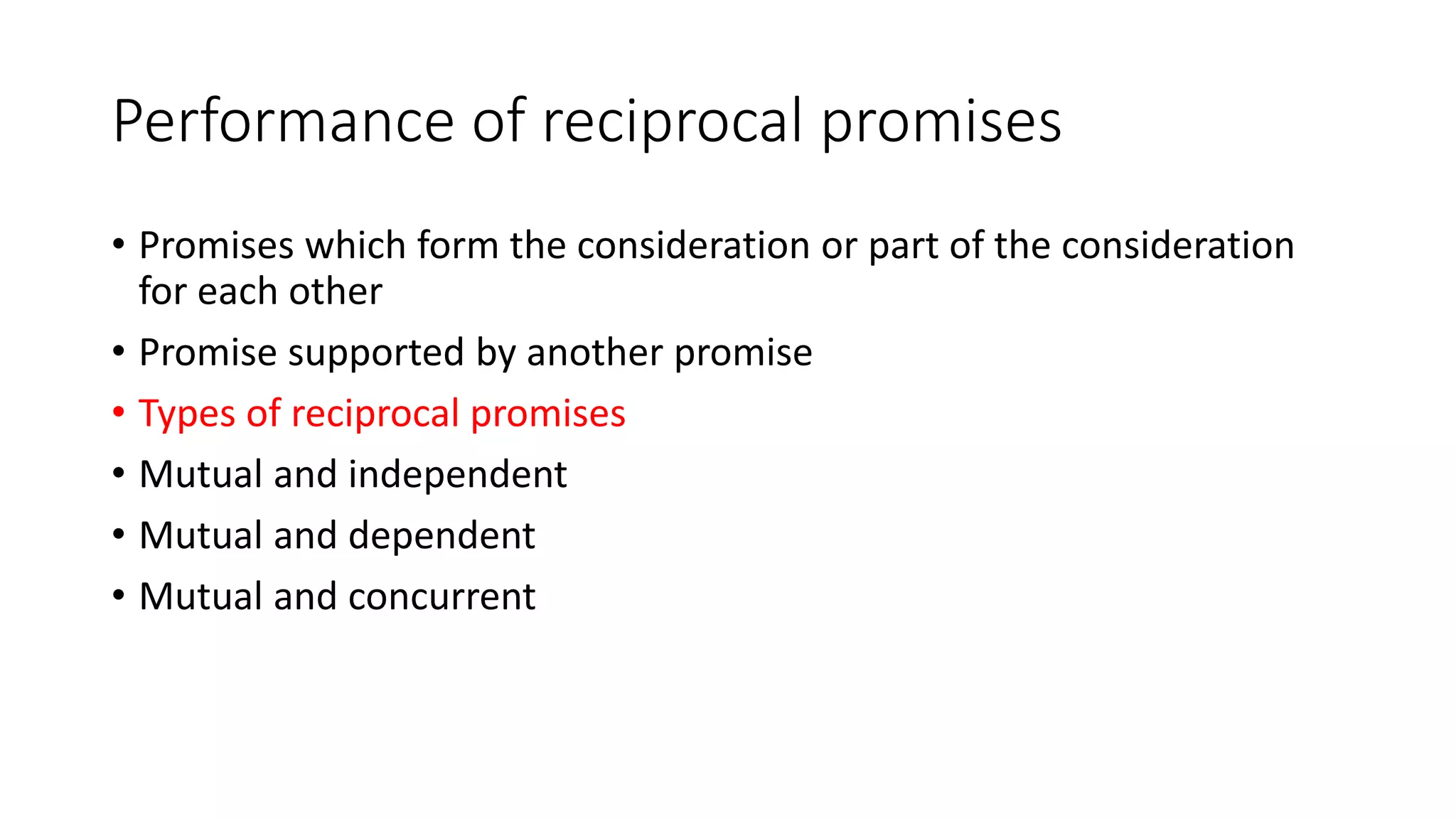 Performance of reciprocal promises

• Promises which form the consideration or part of the consideration for each other
• Promise supported by another promise
• Types of reciprocal promises
• Mutual and independent
• Mutual and dependent
• Mutual and concurrent